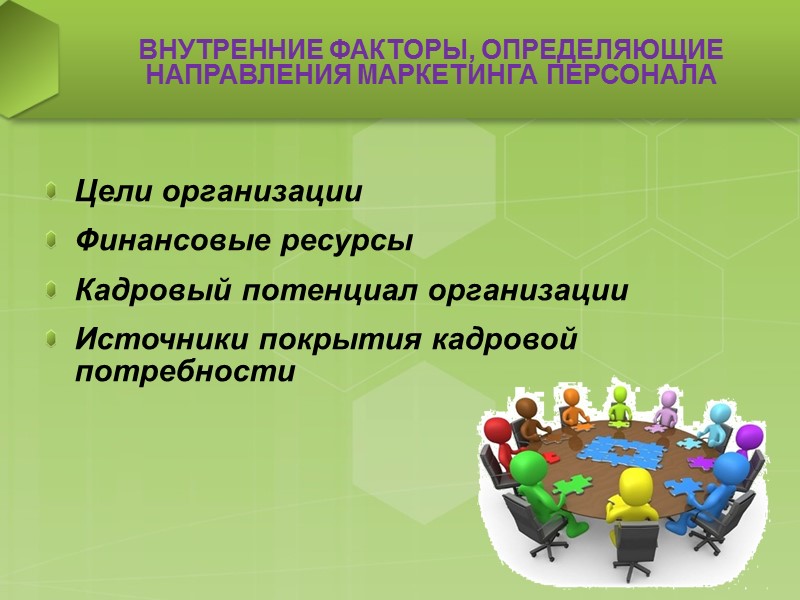 ВНУТРЕННИЕ ФАКТОРЫ, ОПРЕДЕЛЯЮЩИЕ НАПРАВЛЕНИЯ МАРКЕТИНГА ПЕРСОНАЛА

Цели организации

Финансовые ресурсы

Кадровый потенциал организации

Источники покрытия кадровой потребности